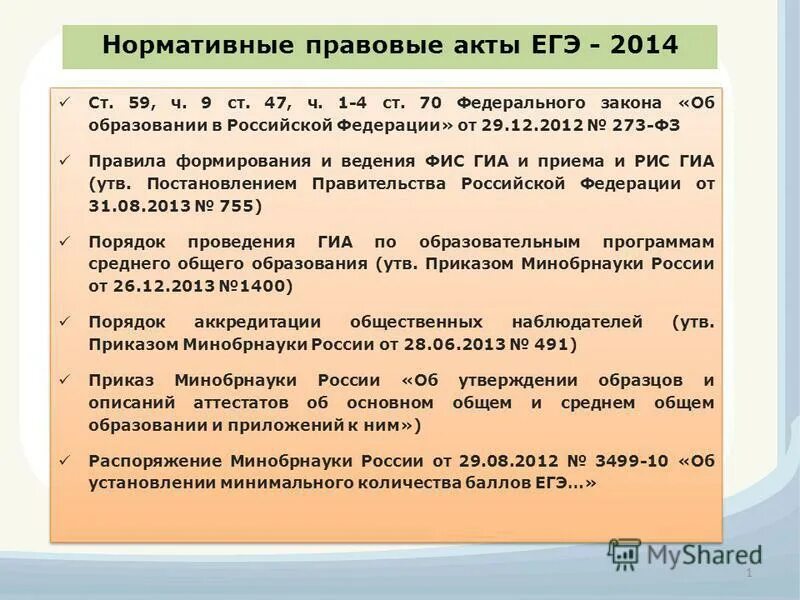 Нормативные правовые акты ЕГЭ - 2014

✓ Ст. 59, ч. 9 ст. 47, ч. 1-4 ст. 70 Федерального закона «Об образовании в Российской Федерации» от 29.12.2012 № 273-ФЗ

✓ Правила формирования и ведения ФИС ГИА и приема и РИС ГИА (утв. Постановлением Правительства Российской Федерации от 31.08.2013 № 755)

✓ Порядок проведения ГИА по образовательным программам среднего общего образования (утв. Приказом Минобрнауки России от 26.12.2013 №1400)

✓ Порядок аккредитации общественных наблюдателей (утв. Приказом Минобрнауки России от 28.06.2013 № 491)

✓ Приказ Минобрнауки России «Об утверждении образцов и описаний аттестатов об основном общем и среднем общем образовании и приложений к ним»)

✓ Распоряжение Минобрнауки России от 29.08.2012 № 3499-10 «Об установлении минимального количества баллов ЕГЭ...»

MyShared

1